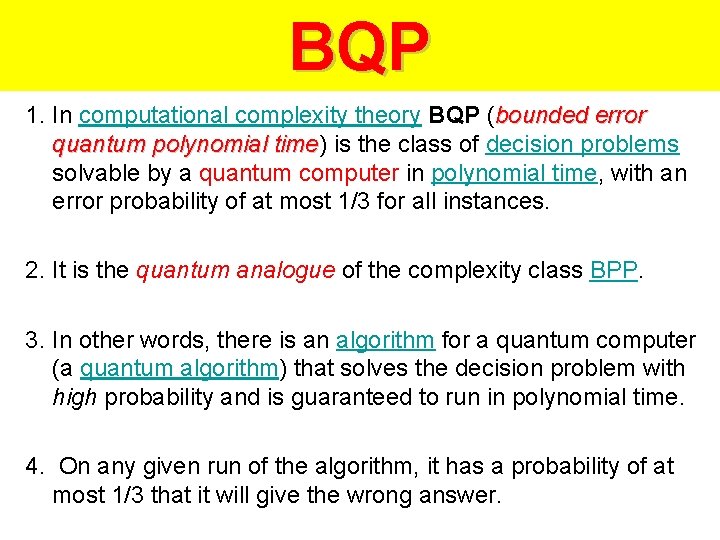 BQP

1. In computational complexity theory BQP (bounded error quantum polynomial time) is the class of decision problems solvable by a quantum computer in polynomial time, with an error probability of at most 1/3 for all instances.

2. It is the quantum analogue of the complexity class BPP.

3. In other words, there is an algorithm for a quantum computer (a quantum algorithm) that solves the decision problem with high probability and is guaranteed to run in polynomial time.

4. On any given run of the algorithm, it has a probability of at most 1/3 that it will give the wrong answer.